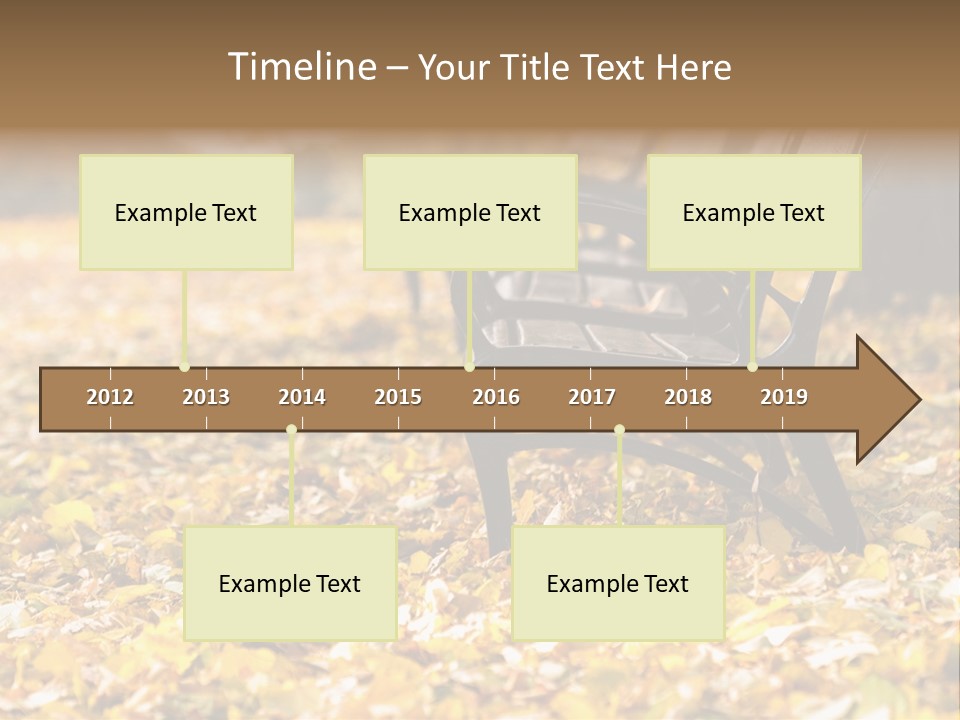 Timeline – Your Title Text Here

Example Text

Example Text

Example Text

2012 2013 2014 2015 2016 2017 2018 2019

Example Text

Example Text